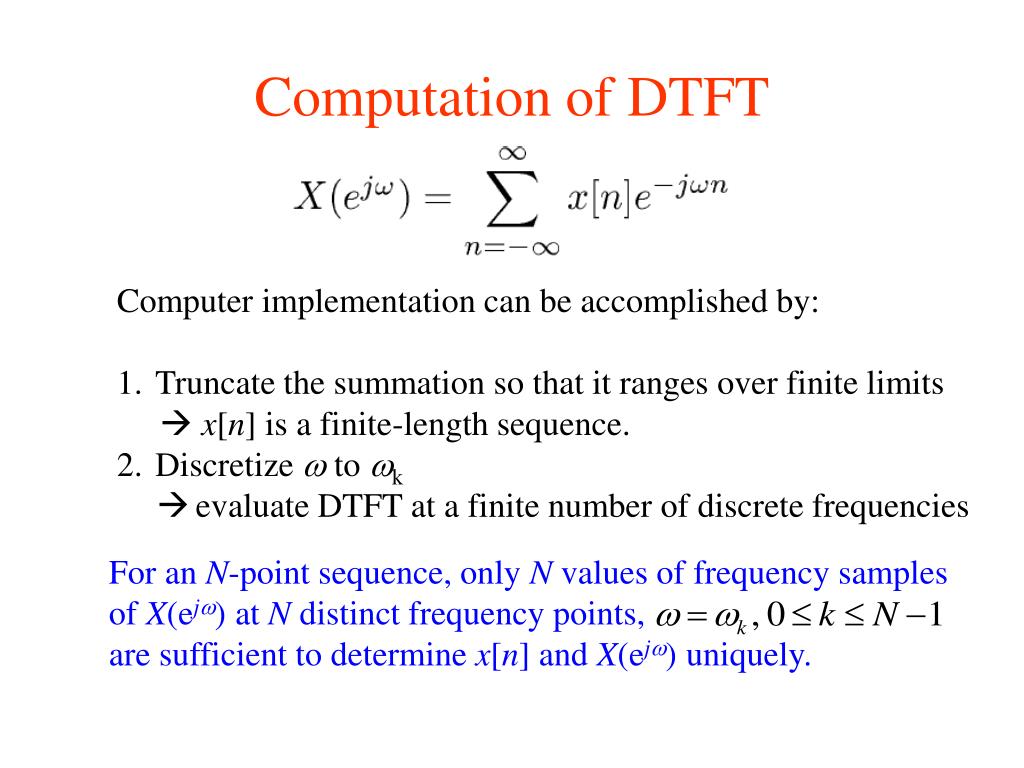 Computation of DTFT

$X(e^{j\omega}) = \sum_{n=-\infty}^{\infty} x[n]e^{-j\omega n}$

Computer implementation can be accomplished by:

1. Truncate the summation so that it ranges over finite limits
→ $x[n]$ is a finite-length sequence.
2. Discretize $\omega$ to $\omega_k$
→ evaluate DTFT at a finite number of discrete frequencies

For an $N$-point sequence, only $N$ values of frequency samples of $X(e^{j\omega})$ at $N$ distinct frequency points, $\omega = \omega_k, 0 \le k \le N-1$ are sufficient to determine $x[n]$ and $X(e^{j\omega})$ uniquely.